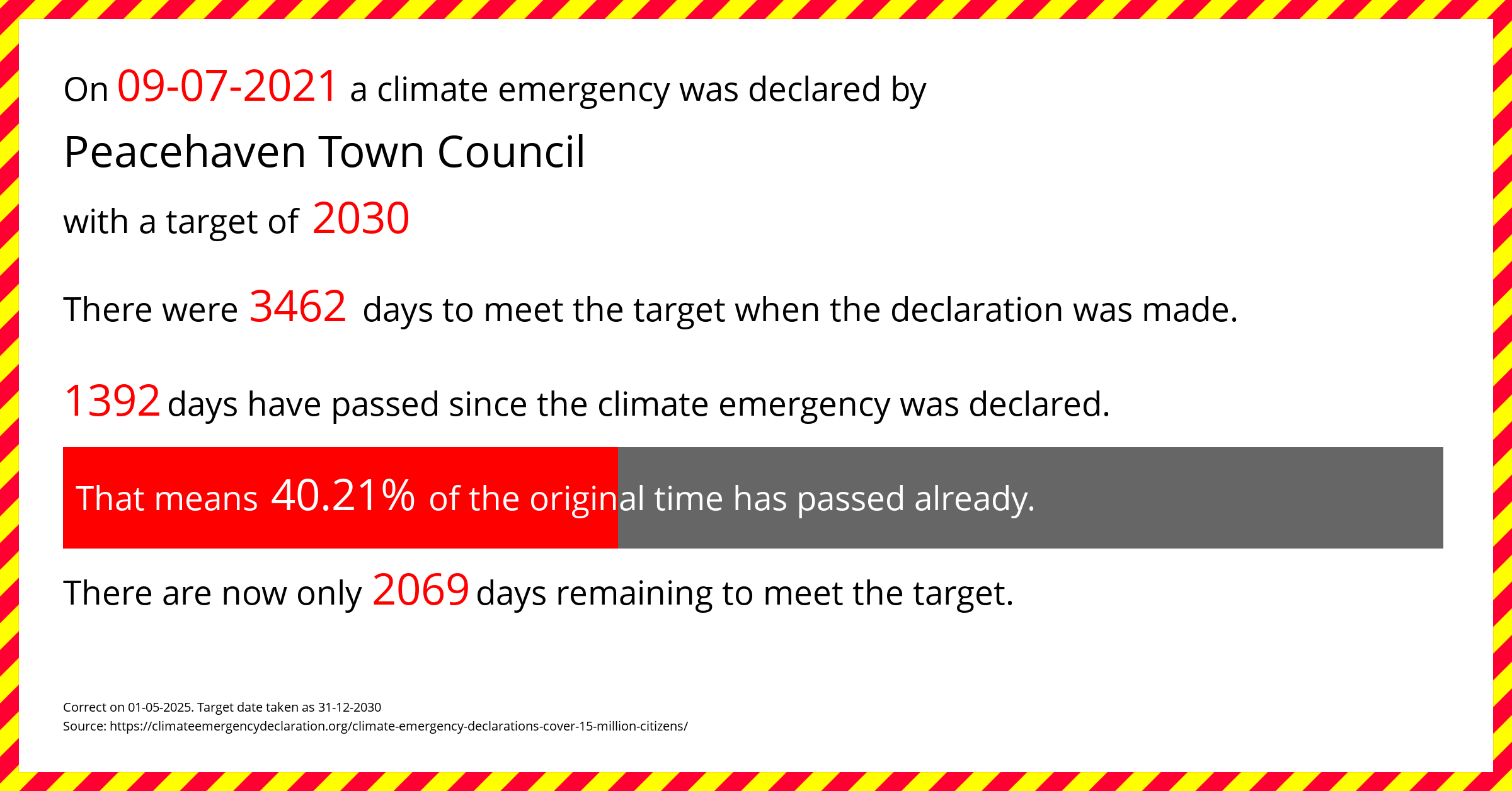 On 09-07-2021 a climate emergency was declared by

Peacehaven Town Council

with a target of 2030

There were 3462 days to meet the target when the declaration was made.

1392 days have passed since the climate emergency was declared.

That means 40.21% of the original time has passed already.

There are now only 2069 days remaining to meet the target.

Correct on 01-05-2025. Target date taken as 31-12-2030
Source: https://climateemergencydeclaration.org/climate-emergency-declarations-cover-15-million-citizens/